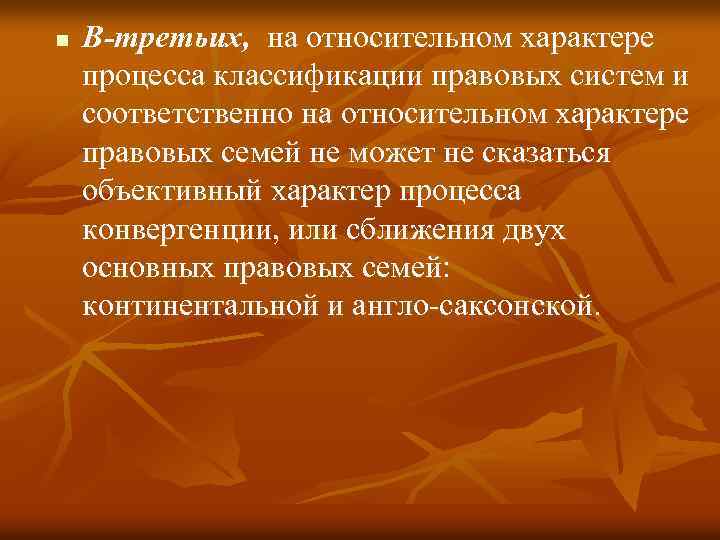 В-третьих, на относительном характере процесса классификации правовых систем и соответственно на относительном характере правовых семей не может не сказаться объективный характер процесса конвергенции, или сближения двух основных правовых семей: континентальной и англо-саксонской.